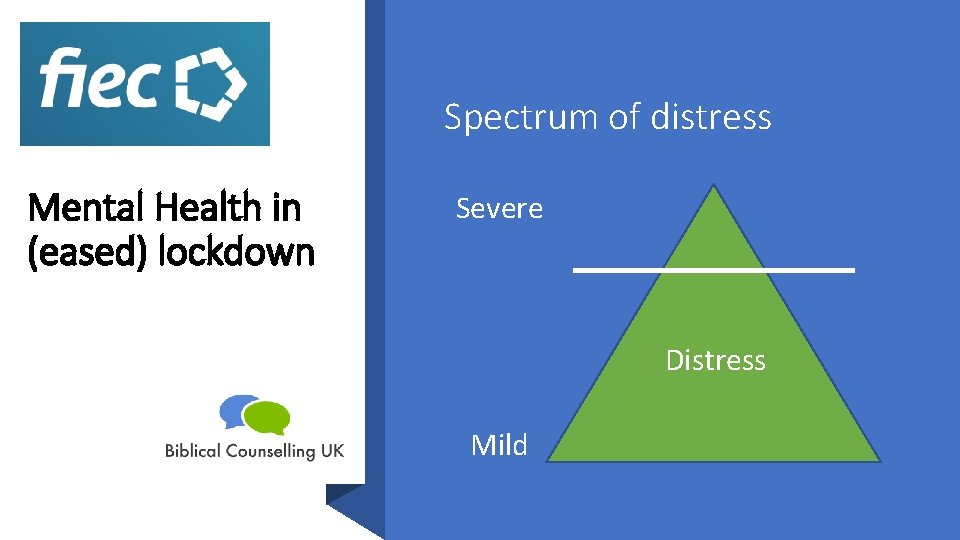 fiec

Mental Health in (eased) lockdown

Biblical Counselling UK

Spectrum of distress

Severe

Distress

Mild